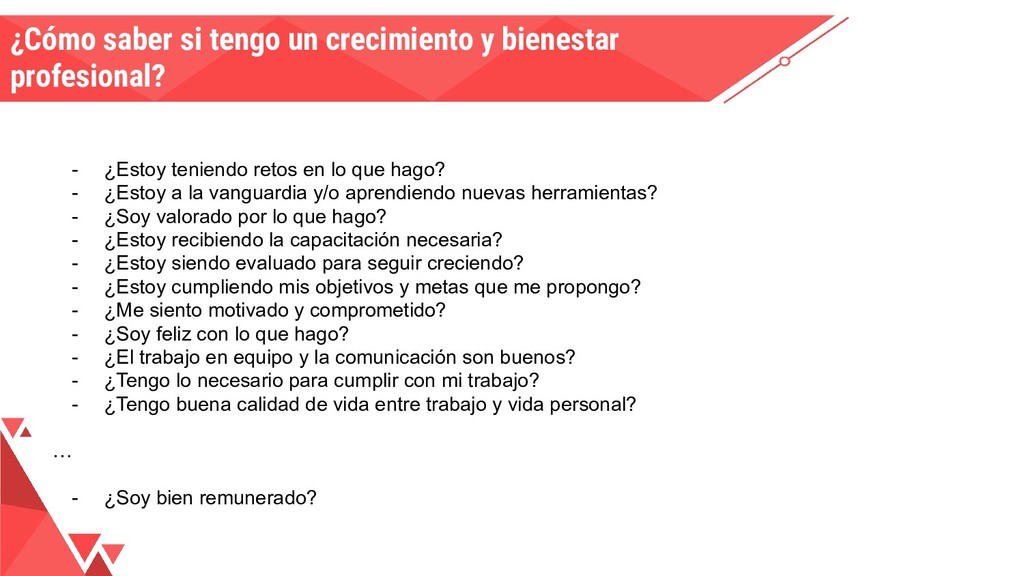 ¿Cómo saber si tengo un crecimiento y bienestar profesional?

- ¿Estoy teniendo retos en lo que hago?
- ¿Estoy a la vanguardia y/o aprendiendo nuevas herramientas?
- ¿Soy valorado por lo que hago?
- ¿Estoy recibiendo la capacitación necesaria?
- ¿Estoy siendo evaluado para seguir creciendo?
- ¿Estoy cumpliendo mis objetivos y metas que me propongo?
- ¿Me siento motivado y comprometido?
- ¿Soy feliz con lo que hago?
- ¿El trabajo en equipo y la comunicación son buenos?
- ¿Tengo lo necesario para cumplir con mi trabajo?
- ¿Tengo buena calidad de vida entre trabajo y vida personal?

…

- ¿Soy bien remunerado?